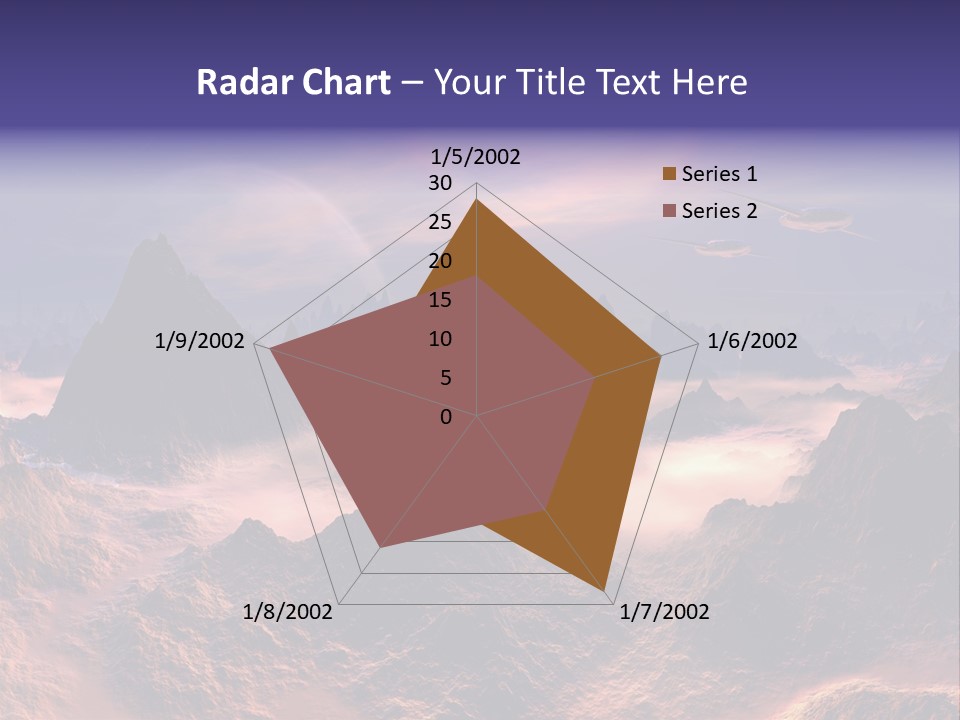 Radar Chart – Your Title Text Here

1/5/2002
30
25
20
15
10
5
0
1/6/2002
1/7/2002
1/8/2002
1/9/2002

Series 1
Series 2